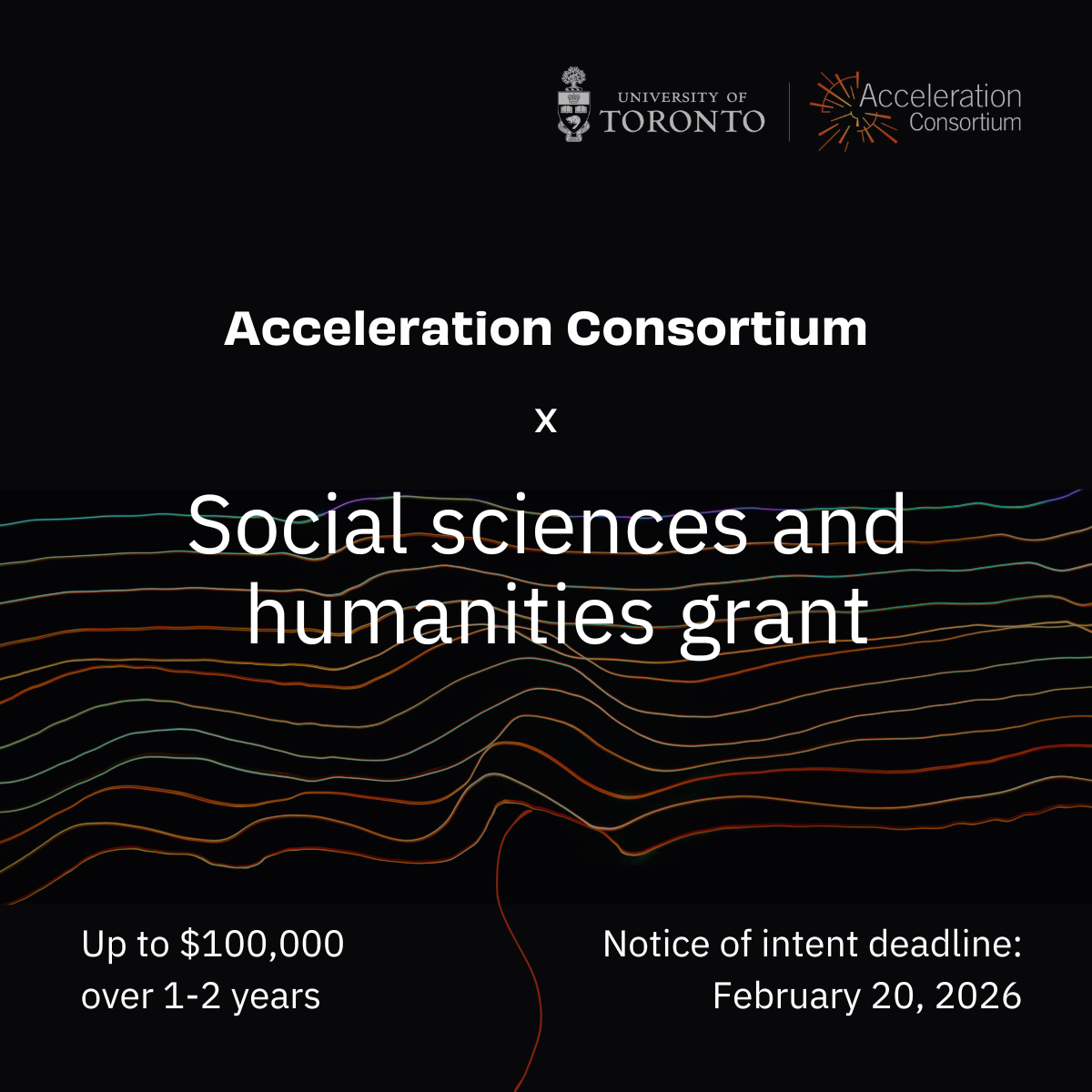 UNIVERSITY OF TORONTO

Acceleration Consortium

Acceleration Consortium

x

Social sciences and humanities grant

Up to \$100,000 over 1-2 years

Notice of intent deadline: February 20, 2026